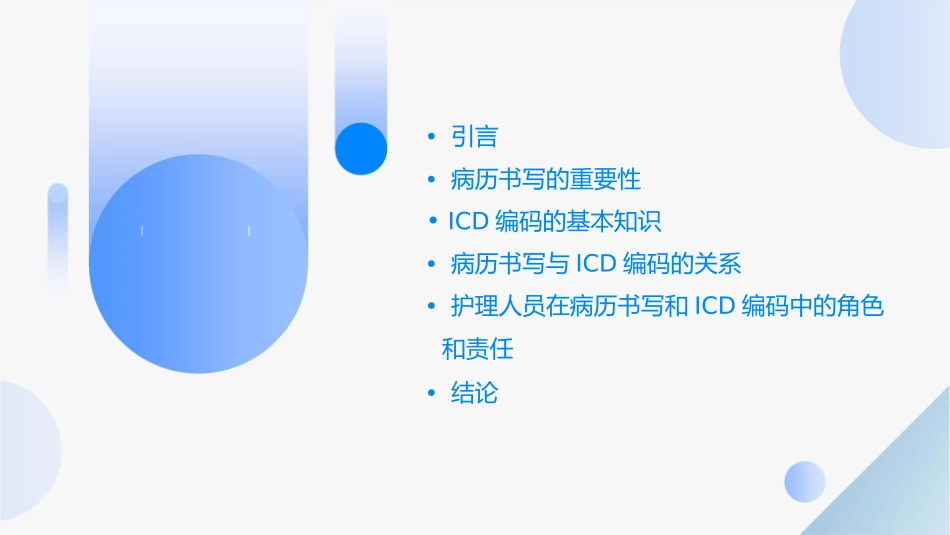 • 引言
• 病历书写的重要性
• ICD 编码的基本知识
• 病历书写与 ICD 编码的关系
• 护理人员在病历书写和 ICD 编码中的角色和责任
• 结论